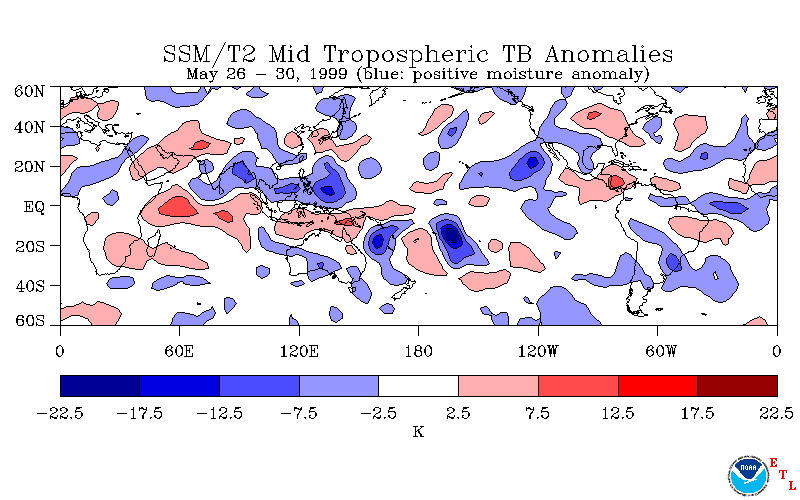 SSM/T2 Mid Tropospheric TB Anomalies
May 26 – 30, 1999 (blue: positive moisture anomaly)

60N
40N
20N
EQ
20S
40S
60S

0
60E
120E
180
120W
60W
0

−22.5
−17.5
−12.5
−7.5
−2.5
2.5
7.5
12.5
17.5
22.5
K

NOAA
E
T
L